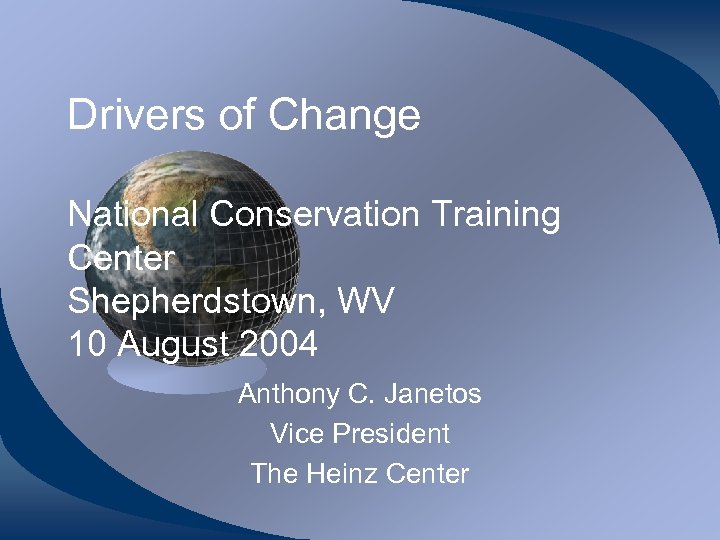 Drivers of Change

National Conservation Training Center
Shepherdstown, WV
10 August 2004

Anthony C. Janetos
Vice President
The Heinz Center